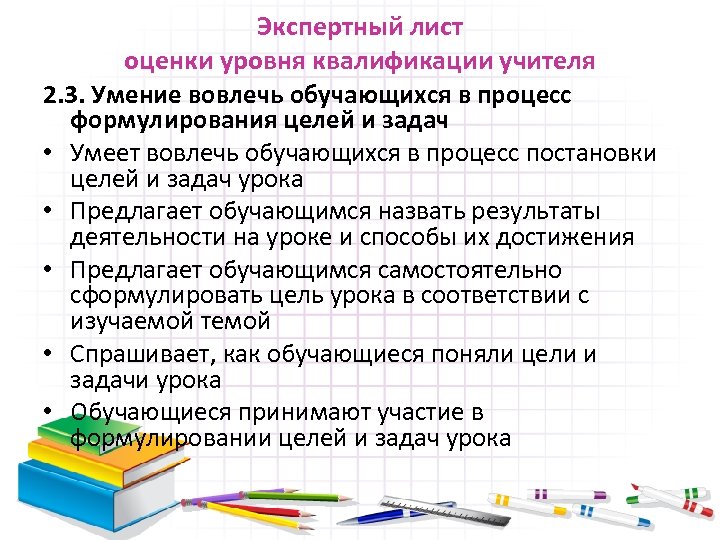 Экспертный лист
оценки уровня квалификации учителя

2.3. Умение вовлечь обучающихся в процесс формулирования целей и задач

• Умеет вовлечь обучающихся в процесс постановки целей и задач урока
• Предлагает обучающимся назвать результаты деятельности на уроке и способы их достижения
• Предлагает обучающимся самостоятельно сформулировать цель урока в соответствии с изучаемой темой
• Спрашивает, как обучающиеся поняли цели и задачи урока
• Обучающиеся принимают участие в формулировании целей и задач урока